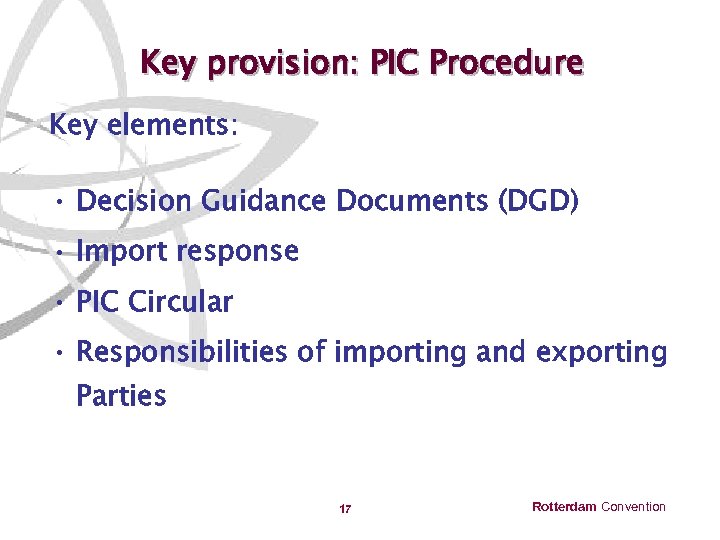 Key provision: PIC Procedure

Key elements:

• Decision Guidance Documents (DGD)
• Import response
• PIC Circular
• Responsibilities of importing and exporting Parties

17

Rotterdam Convention